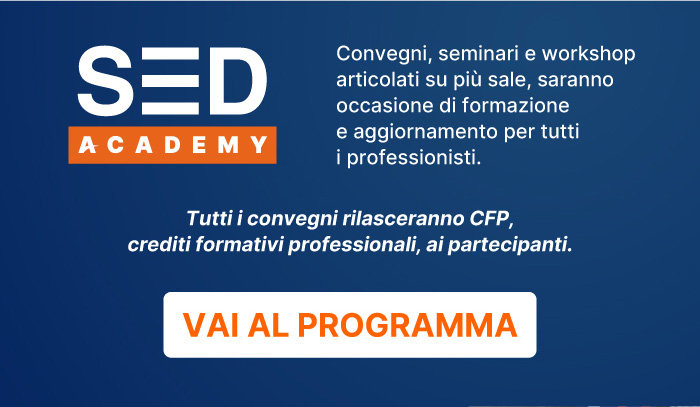 SED
ACADEMY

Convegni, seminari e workshop articolati su più sale, saranno occasione di formazione e aggiornamento per tutti i professionisti.

Tutti i convegni rilasceranno CFP, crediti formativi professionali, ai partecipanti.

VAI AL PROGRAMMA